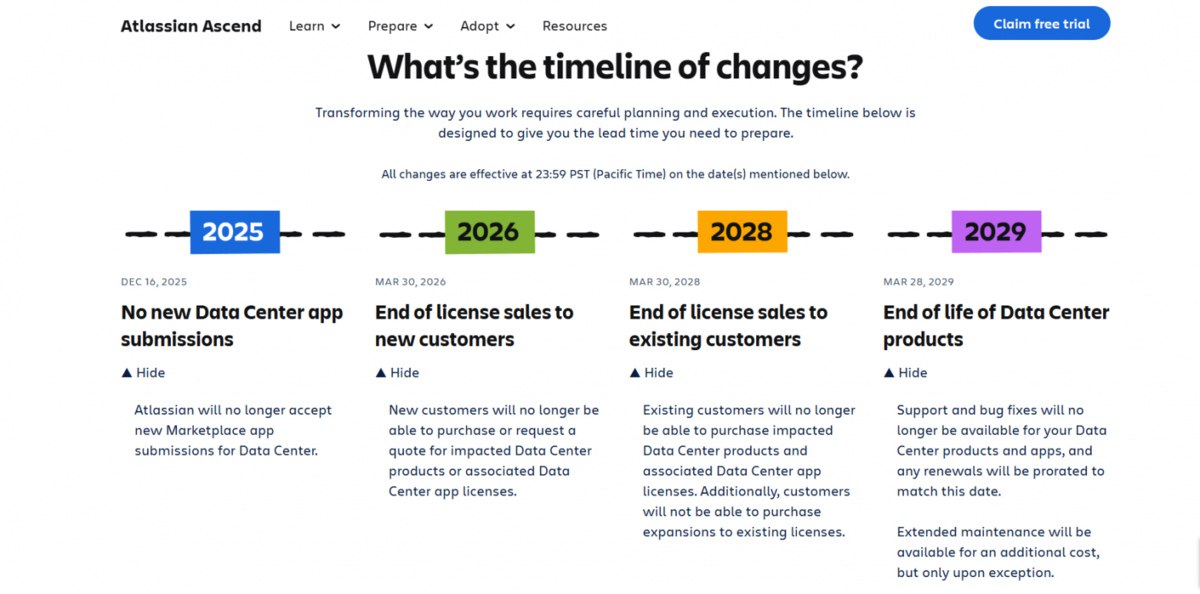 Atlassian Ascend Learn Prepare Adopt Resources Claim free trial

What's the timeline of changes?

Transforming the way you work requires careful planning and execution. The timeline below is designed to give you the lead time you need to prepare.

All changes are effective at 23:59 PST (Pacific Time) on the date(s) mentioned below.

2025

DEC 16, 2025

No new Data Center app submissions

▲ Hide

Atlassian will no longer accept new Marketplace app submissions for Data Center.

2026

MAR 30, 2026

End of license sales to new customers

▲ Hide

New customers will no longer be able to purchase or request a quote for impacted Data Center products or associated Data Center app licenses.

2028

MAR 30, 2028

End of license sales to existing customers

▲ Hide

Existing customers will no longer be able to purchase impacted Data Center products and associated Data Center app licenses. Additionally, customers will not be able to purchase expansions to existing licenses.

2029

MAR 28, 2029

End of life of Data Center products

▲ Hide

Support and bug fixes will no longer be available for your Data Center products and apps, and any renewals will be prorated to match this date.

Extended maintenance will be available for an additional cost, but only upon exception.